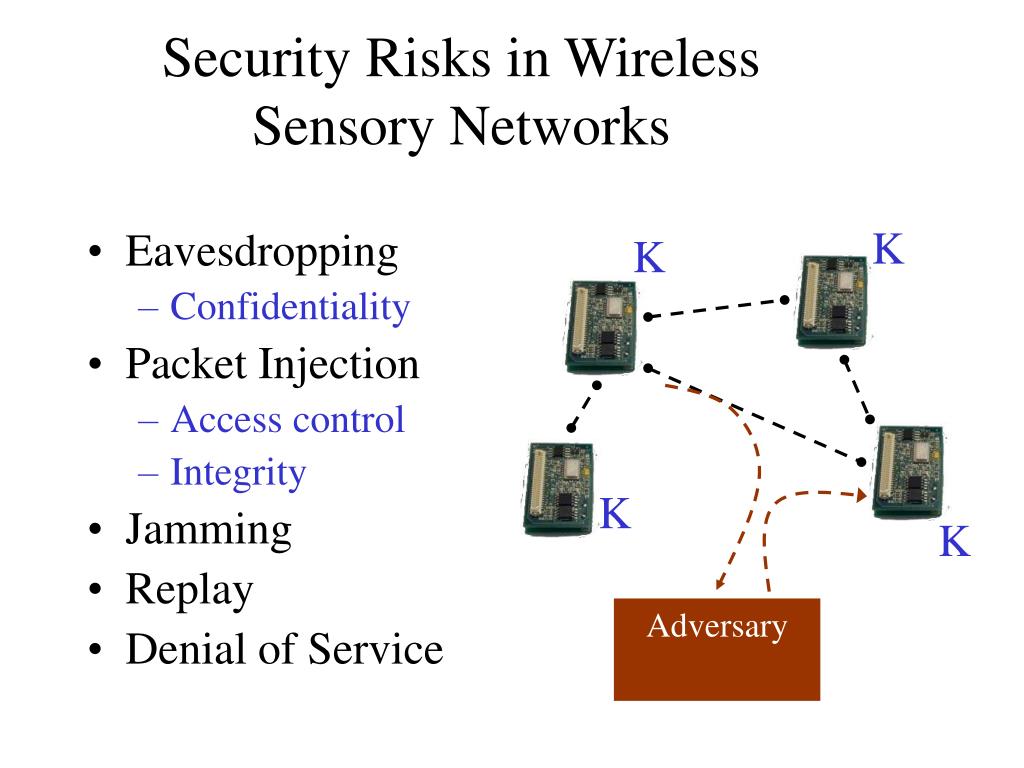 Security Risks in Wireless Sensory Networks

• Eavesdropping
– Confidentiality
• Packet Injection
– Access control
– Integrity
• Jamming
• Replay
• Denial of Service

K
K
K
K
Adversary